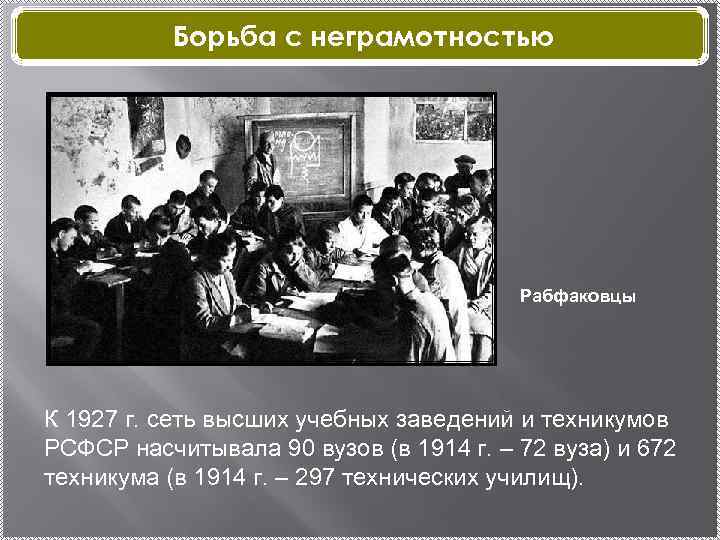 Борьба с неграмотностью

Рабфаковцы

К 1927 г. сеть высших учебных заведений и техникумов РСФСР насчитывала 90 вузов (в 1914 г. – 72 вуза) и 672 техникума (в 1914 г. – 297 технических училищ).